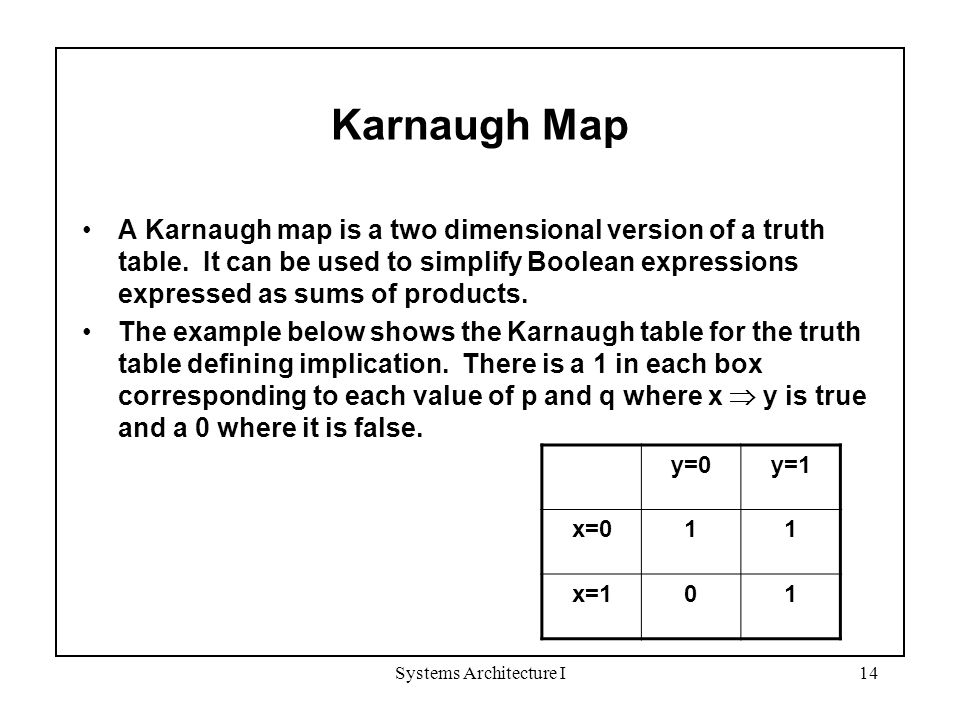 Karnaugh Map

• A Karnaugh map is a two dimensional version of a truth table. It can be used to simplify Boolean expressions expressed as sums of products.

• The example below shows the Karnaugh table for the truth table defining implication. There is a 1 in each box corresponding to each value of p and q where x $\Rightarrow$ y is true and a 0 where it is false.

|  | y=0 | y=1 |
|---|---|---|
| x=0 | 1 | 1 |
| x=1 | 0 | 1 |

Systems Architecture I

14